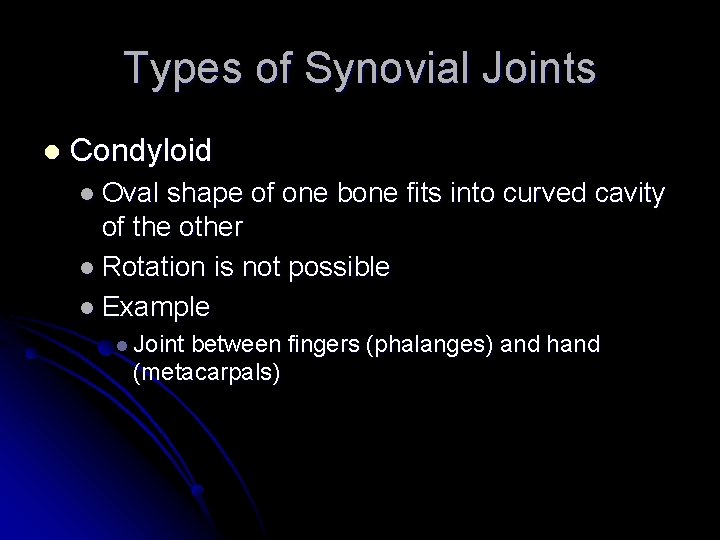 Types of Synovial Joints

Condyloid

Oval shape of one bone fits into curved cavity of the other

Rotation is not possible

Example

Joint between fingers (phalanges) and hand (metacarpals)